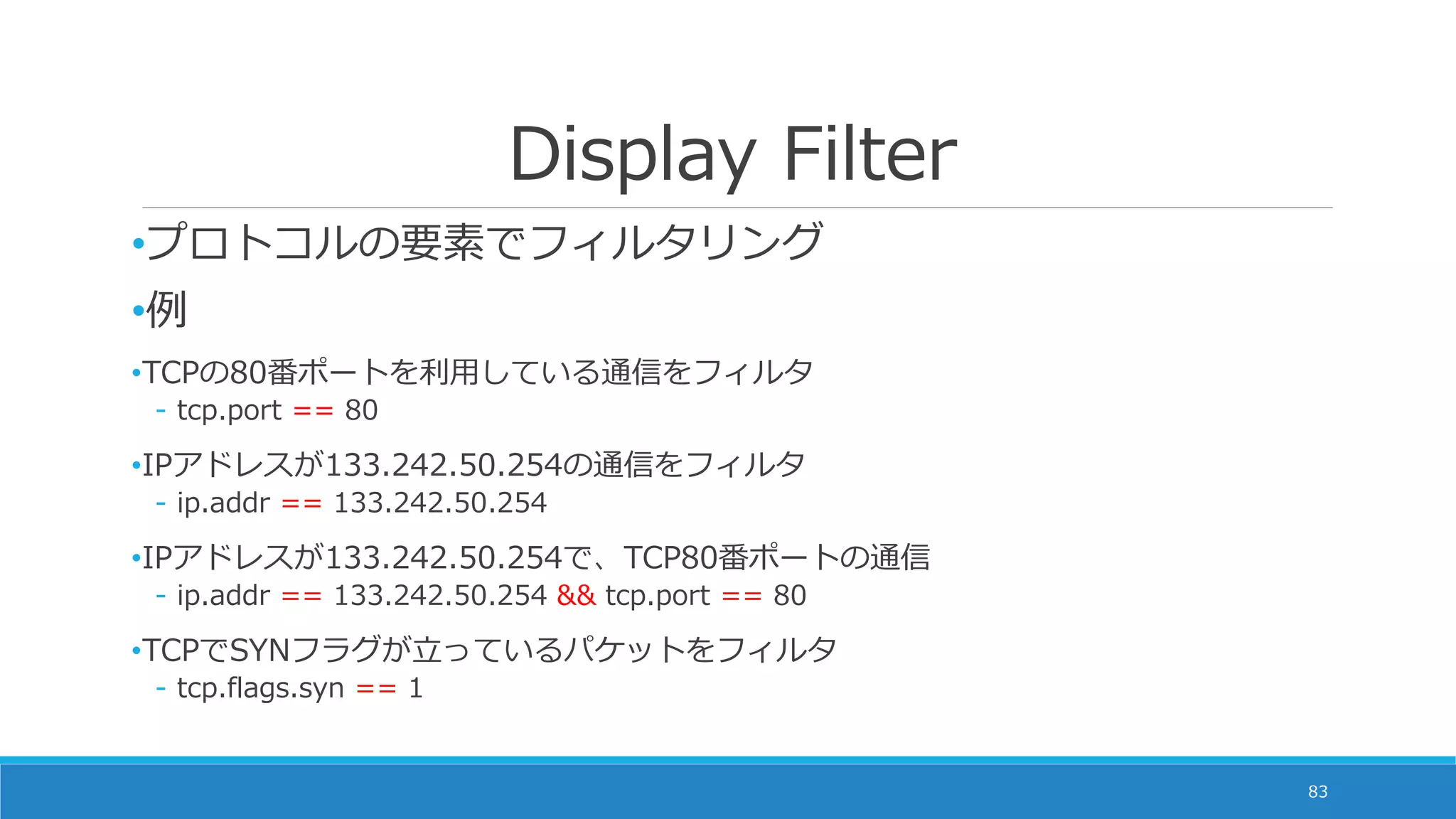 Display Filter

•プロトコルの要素でフィルタリング

•例

•TCPの80番ポートを利用している通信をフィルタ
- tcp.port == 80

•IPアドレスが133.242.50.254の通信をフィルタ
- ip.addr == 133.242.50.254

•IPアドレスが133.242.50.254で、TCP80番ポートの通信
- ip.addr == 133.242.50.254 && tcp.port == 80

•TCPでSYNフラグが立っているパケットをフィルタ
- tcp.flags.syn == 1

83